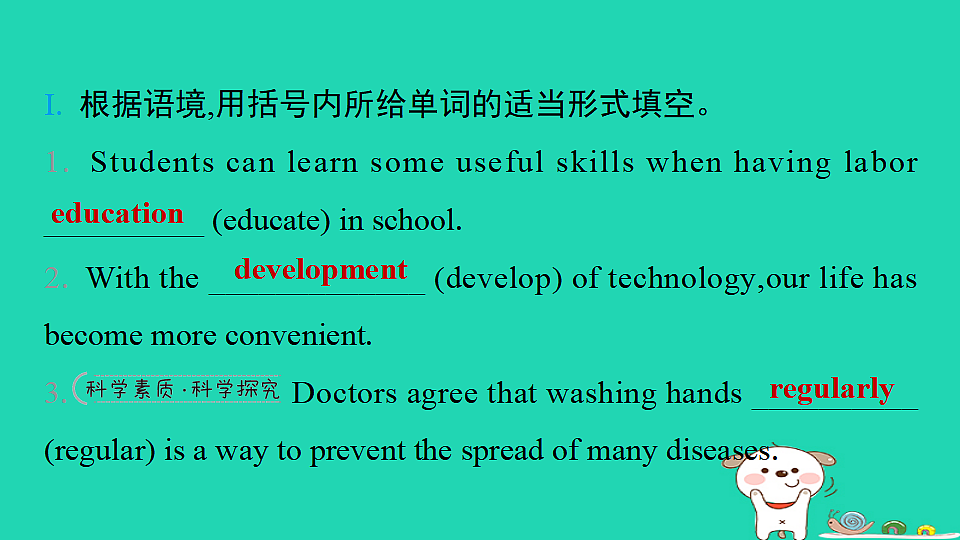 I. 根据语境,用括号内所给单词的适当形式填空。

1. Students can learn some useful skills when having labor education (educate) in school.

2. With the development (develop) of technology,our life has become more convenient.

3. 科学素质·科学探究 Doctors agree that washing hands regularly (regular) is a way to prevent the spread of many diseases.